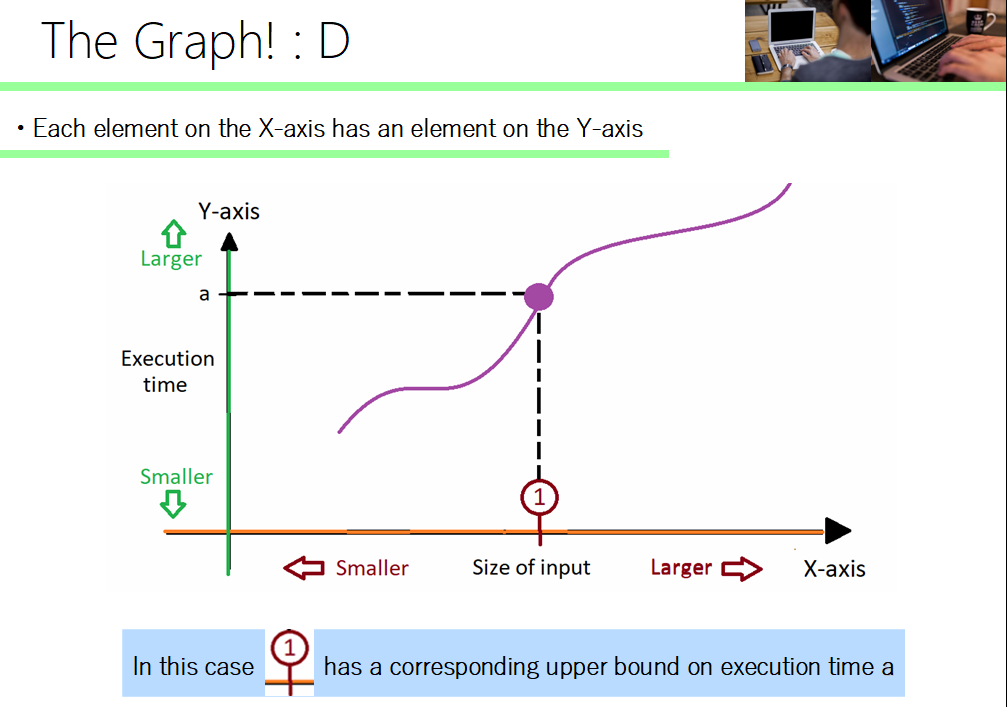 The Graph! : D

• Each element on the X-axis has an element on the Y-axis

Y-axis
Larger
a
Execution time
Smaller
1
Smaller
Size of input
Larger
X-axis

In this case 1 has a corresponding upper bound on execution time a